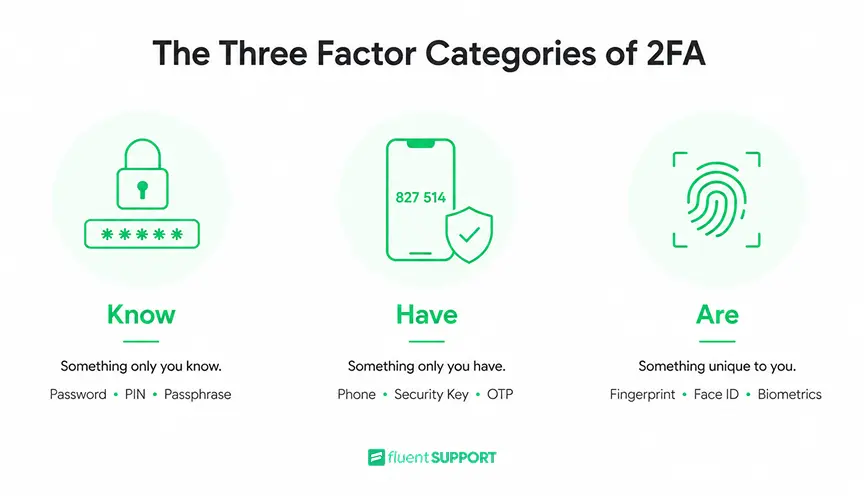 The Three Factor Categories of 2FA

*****

Know

Something only you know.

Password • PIN • Passphrase

827 514

Have

Something only you have.

Phone • Security Key • OTP

Are

Something unique to you.

Fingerprint • Face ID • Biometrics

fluent SUPPORT